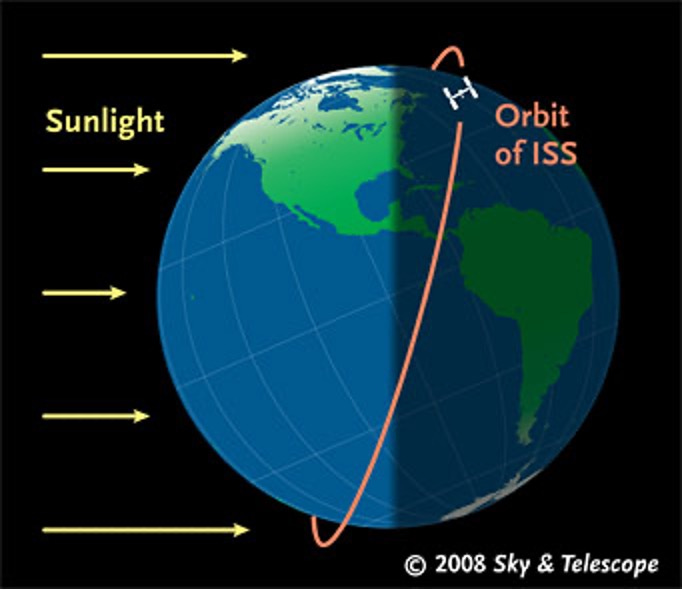 Sunlight

Orbit of ISS

© 2008 Sky & Telescope